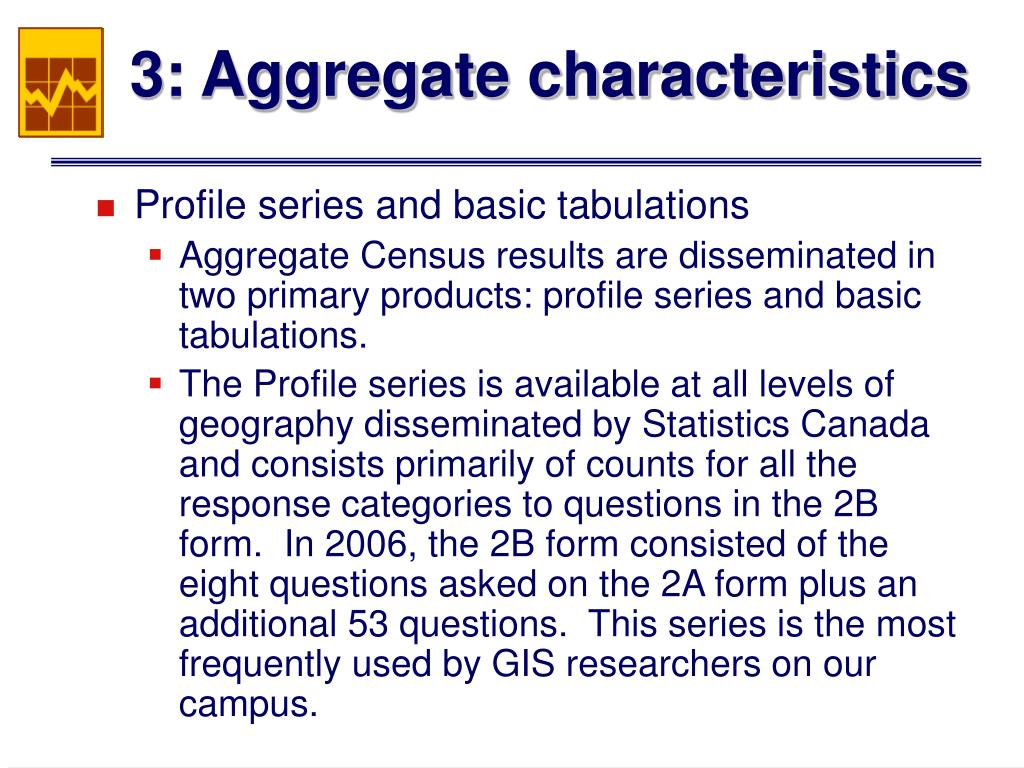 3: Aggregate characteristics

Profile series and basic tabulations

Aggregate Census results are disseminated in two primary products: profile series and basic tabulations.

The Profile series is available at all levels of geography disseminated by Statistics Canada and consists primarily of counts for all the response categories to questions in the 2B form.  In 2006, the 2B form consisted of the eight questions asked on the 2A form plus an additional 53 questions.  This series is the most frequently used by GIS researchers on our campus.